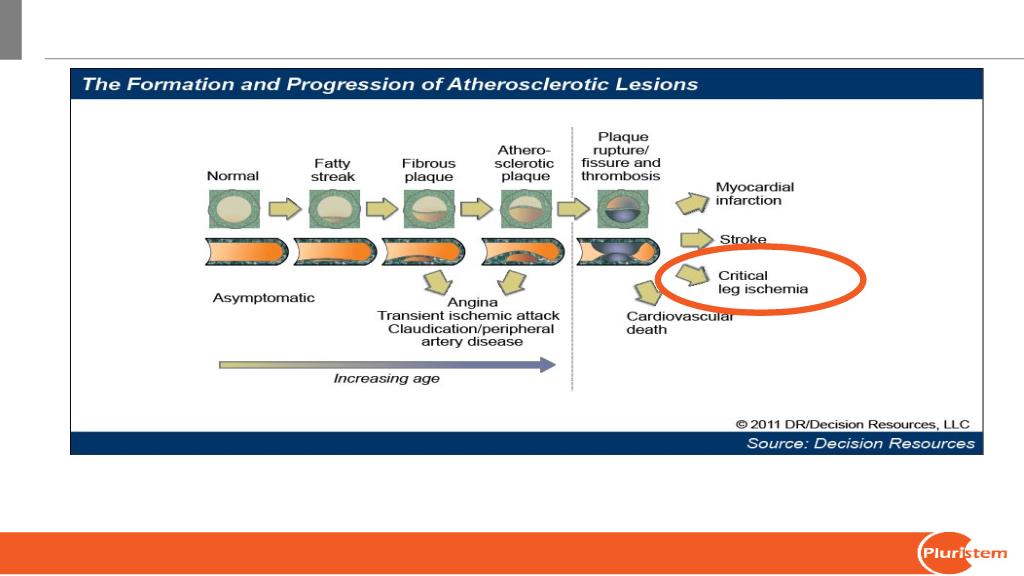 The Formation and Progression of Atherosclerotic Lesions

Normal

Fatty streak

Fibrous plaque

Athero-sclerotic plaque

Plaque rupture/ fissure and thrombosis

Myocardial infarction

Stroke

Critical leg ischemia

Cardiovascular death

Asymptomatic

Angina
Transient ischemic attack
Claudication/peripheral artery disease

Increasing age

© 2011 DR/Decision Resources, LLC

Source: Decision Resources

Pluristem